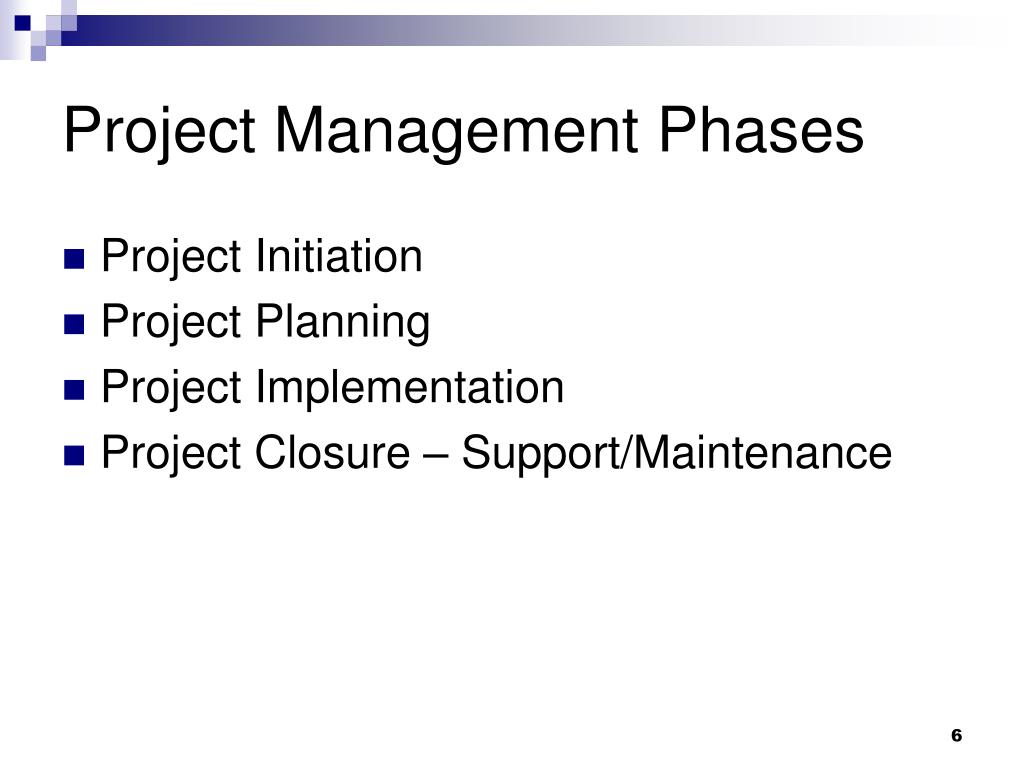 Project Management Phases

- Project Initiation
- Project Planning
- Project Implementation
- Project Closure – Support/Maintenance

6